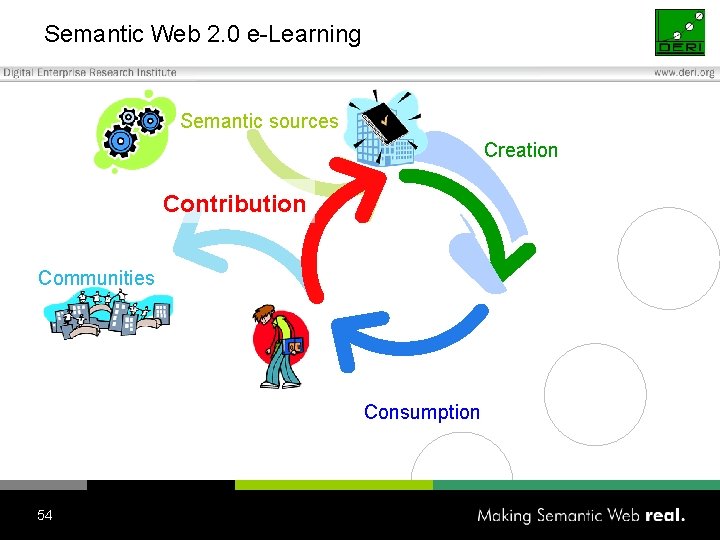 Semantic Web 2.0 e-Learning

DERI

Digital Enterprise Research Institute

www.deri.org

Semantic sources

Creation

Contribution

Communities

Consumption

54

Making Semantic Web real.